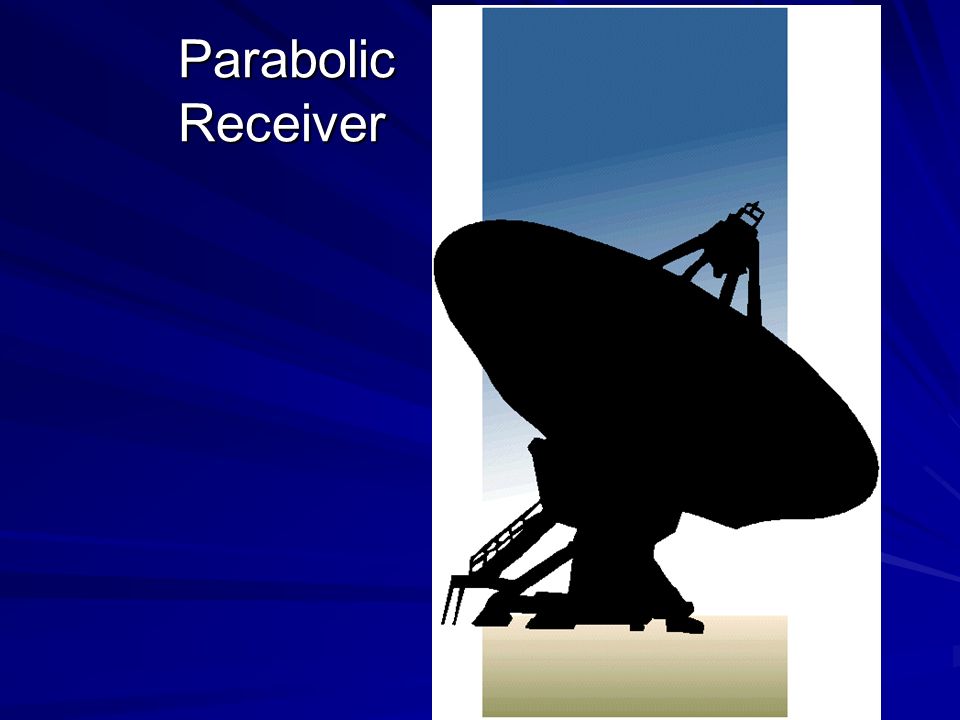 Parabolic Receiver